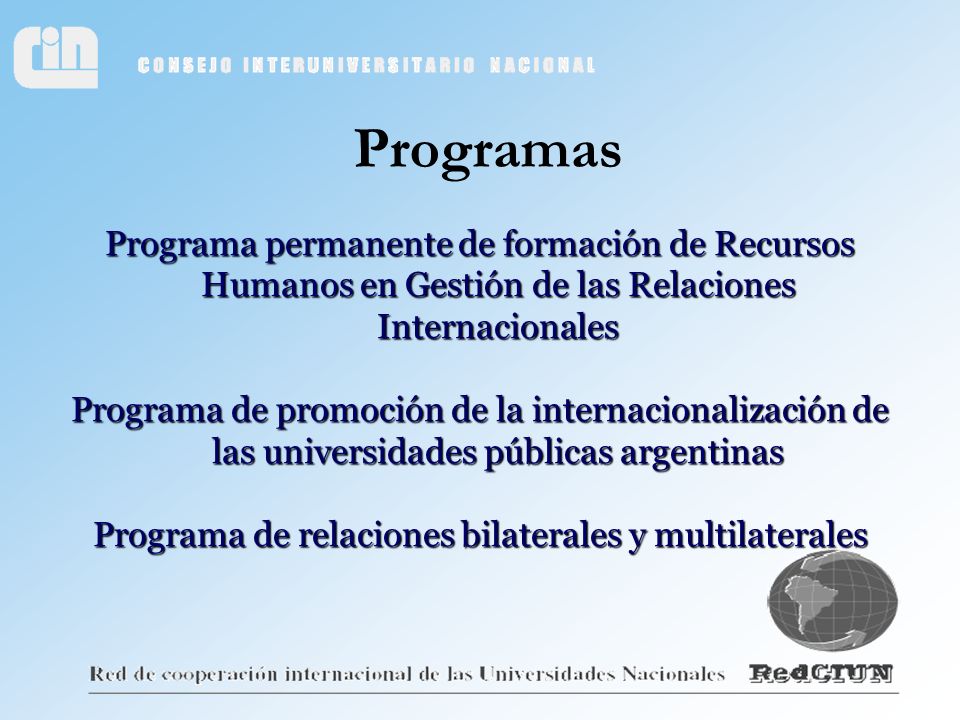 cin CONSEJO INTERUNIVERSITARIO NACIONAL

Programas

Programa permanente de formación de Recursos Humanos en Gestión de las Relaciones Internacionales

Programa de promoción de la internacionalización de las universidades públicas argentinas

Programa de relaciones bilaterales y multilaterales

Red de cooperación internacional de las Universidades Nacionales RedCIUN